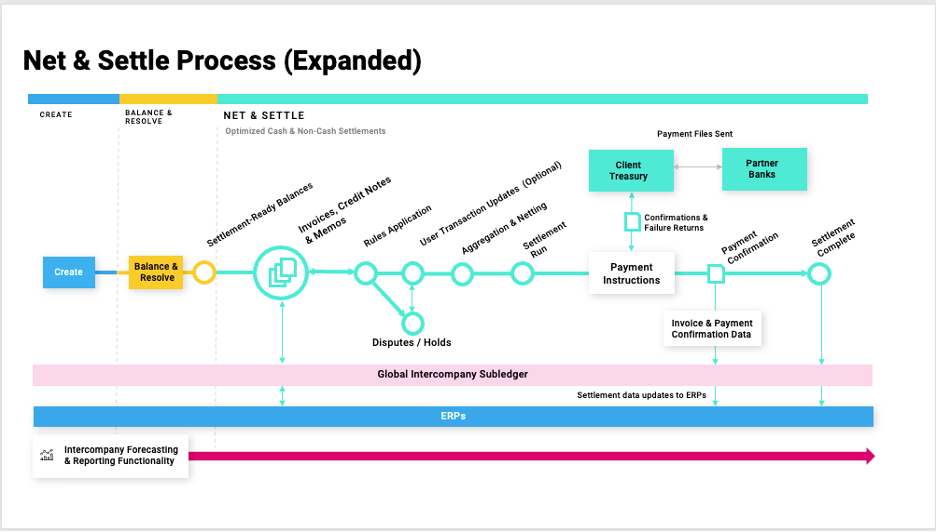 Net & Settle Process (Expanded)

CREATE

BALANCE & RESOLVE

NET & SETTLE

Optimized Cash & Non-Cash Settlements

Payment Files Sent

Client Treasury

Partner Banks

Confirmations & Failure Returns

Create

Balance & Resolve

Settlement-Ready Balances

Invoices, Credit Notes & Memos

Rules Application

User Transaction Updates (Optional)

Aggregation & Netting

Settlement Run

Payment Instructions

Payment Confirmation

Settlement Complete

Disputes / Holds

Invoice & Payment Confirmation Data

Global Intercompany Subledger

Settlement data updates to ERPs

ERPs

Intercompany Forecasting & Reporting Functionality